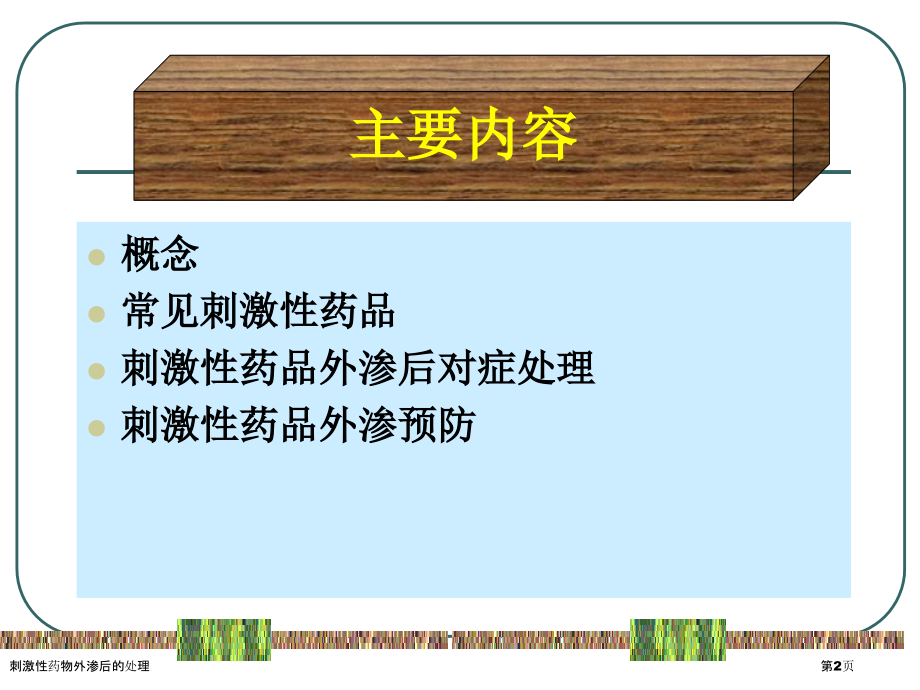 主要内容

• 概念
• 常见刺激性药品
• 刺激性药品外渗后对症处理
• 刺激性药品外渗预防

刺激性药物外渗后的处理

第2页